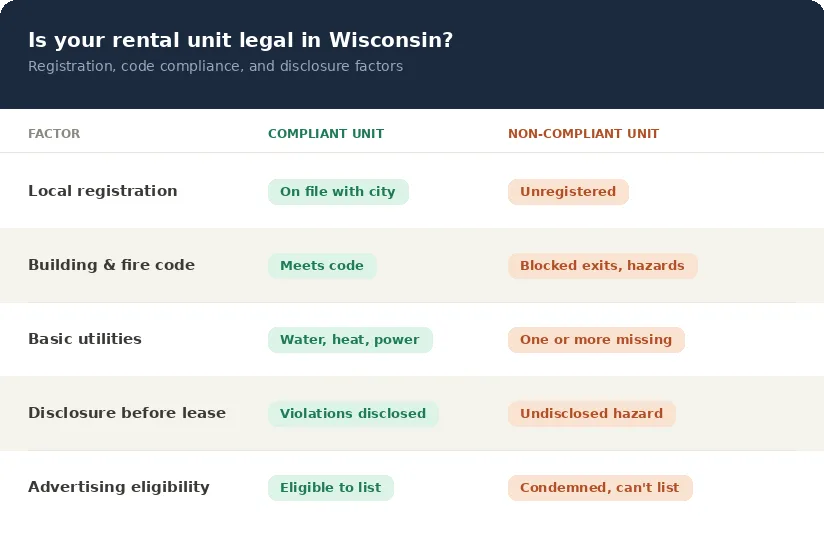 Is your rental unit legal in Wisconsin?

Registration, code compliance, and disclosure factors

| FACTOR | COMPLIANT UNIT | NON-COMPLIANT UNIT |
|---|---|---|
| Local registration | On file with city | Unregistered |
| Building & fire code | Meets code | Blocked exits, hazards |
| Basic utilities | Water, heat, power | One or more missing |
| Disclosure before lease | Violations disclosed | Undisclosed hazard |
| Advertising eligibility | Eligible to list | Condemned, can't list |